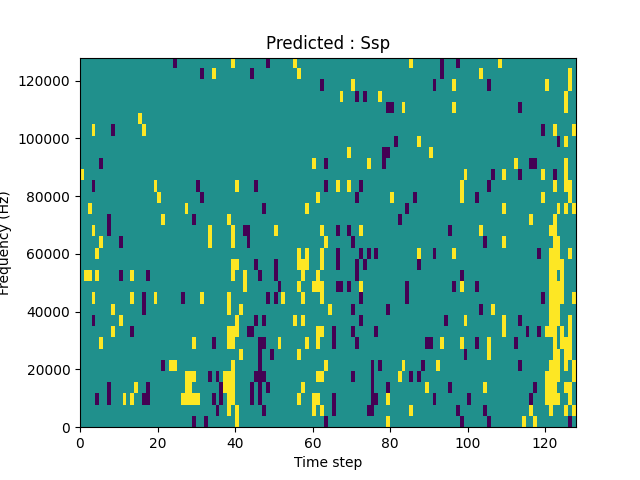 Predicted : Ssp

Frequency (Hz)

120000
100000
80000
60000
40000
20000
0

0 20 40 60 80 100 120

Time step